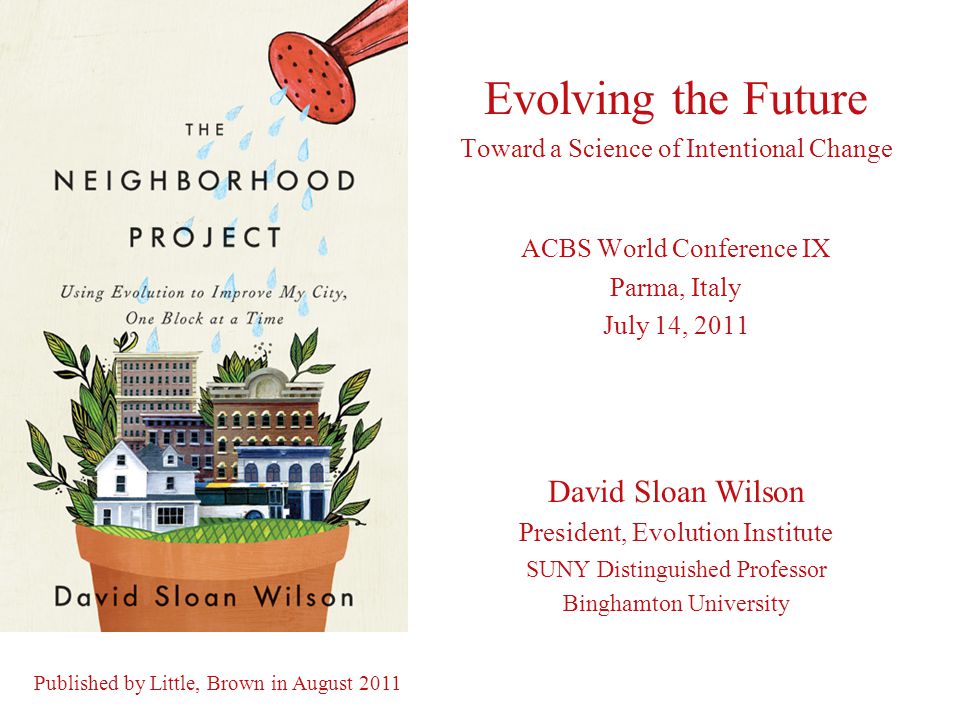 THE NEIGHBORHOOD PROJECT

Using Evolution to Improve My City, One Block at a Time

David Sloan Wilson

Published by Little, Brown in August 2011

Evolving the Future

Toward a Science of Intentional Change

ACBS World Conference IX
Parma, Italy
July 14, 2011

David Sloan Wilson
President, Evolution Institute
SUNY Distinguished Professor
Binghamton University